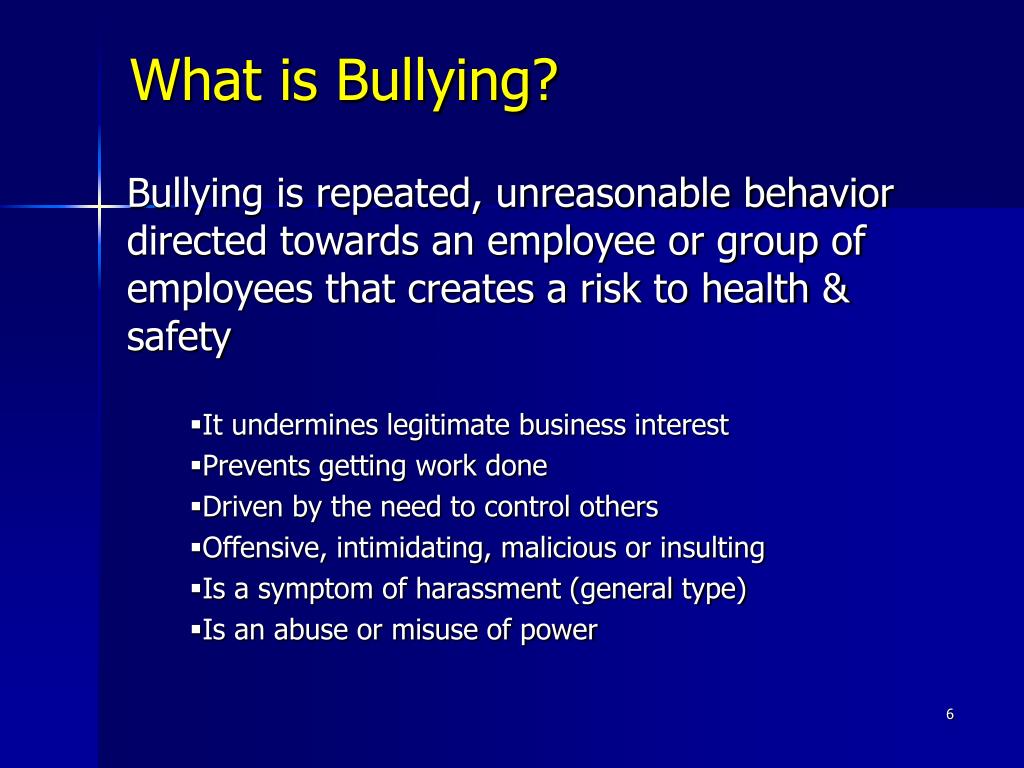 What is Bullying?

Bullying is repeated, unreasonable behavior directed towards an employee or group of employees that creates a risk to health & safety

▪It undermines legitimate business interest
▪Prevents getting work done
▪Driven by the need to control others
▪Offensive, intimidating, malicious or insulting
▪Is a symptom of harassment (general type)
▪Is an abuse or misuse of power

6